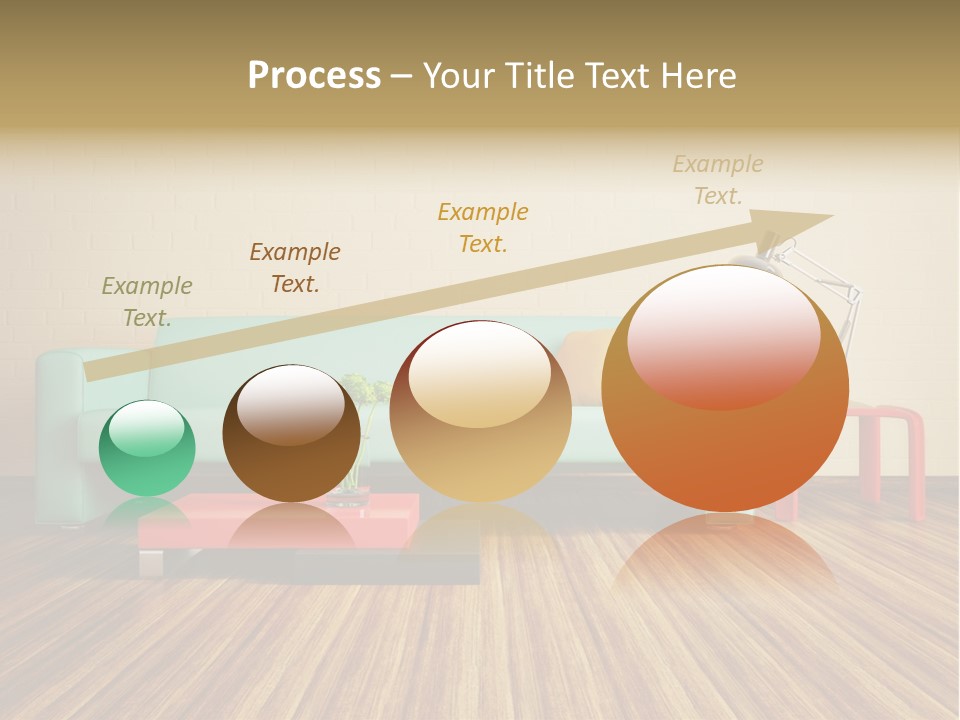 Process – Your Title Text Here

Example Text.

Example Text.

Example Text.

Example Text.